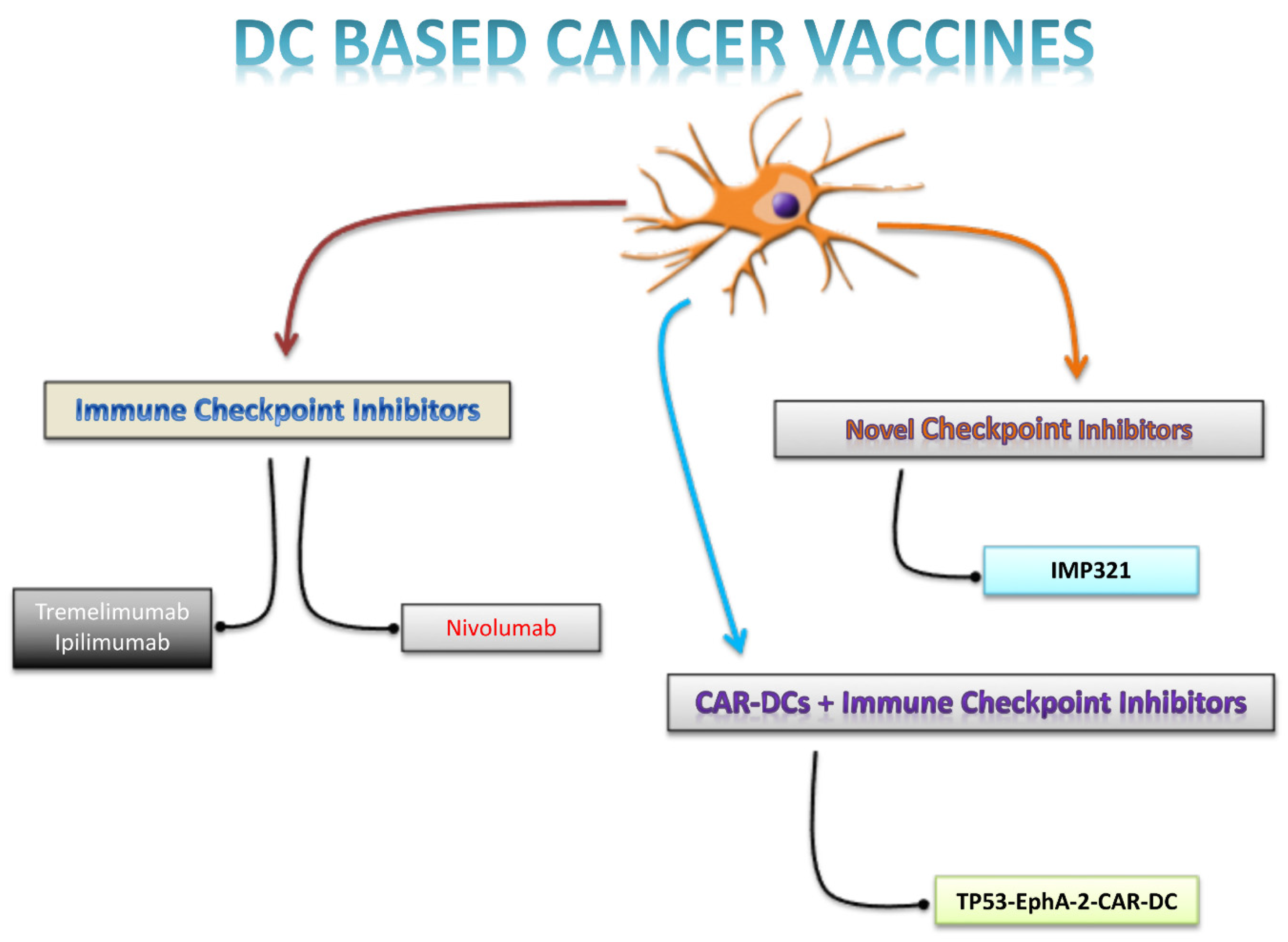 DC BASED CANCER VACCINES

Immune Checkpoint Inhibitors

Tremelimumab
Ipilimumab

Nivolumab

Novel Checkpoint Inhibitors

IMP321

CAR-DCs + Immune Checkpoint Inhibitors

TP53-EphA-2-CAR-DC